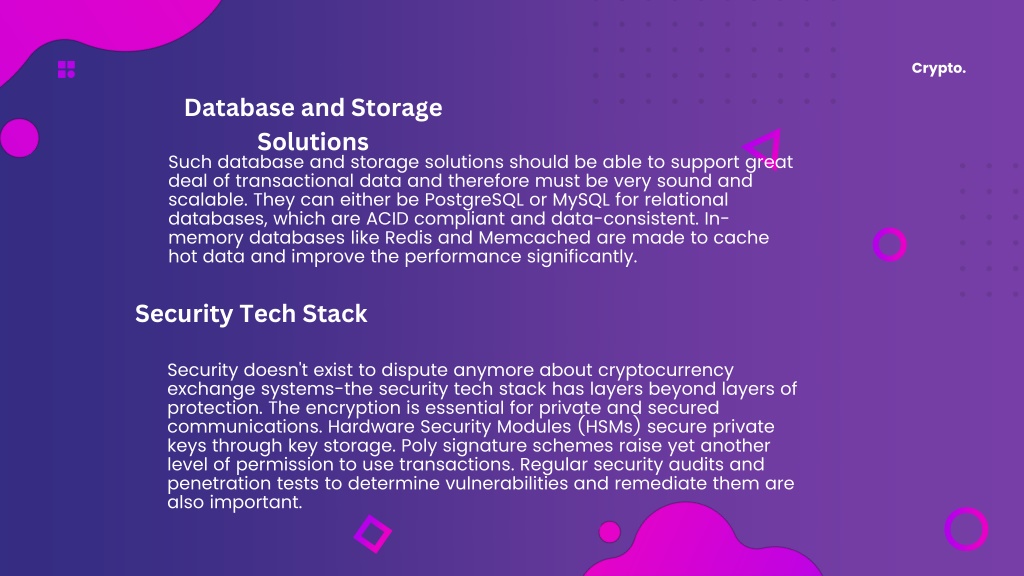 Crypto.

Database and Storage Solutions

Such database and storage solutions should be able to support great deal of transactional data and therefore must be very sound and scalable. They can either be PostgreSQL or MySQL for relational databases, which are ACID compliant and data-consistent. In-memory databases like Redis and Memcached are made to cache hot data and improve the performance significantly.

Security Tech Stack

Security doesn't exist to dispute anymore about cryptocurrency exchange systems-the security tech stack has layers beyond layers of protection. The encryption is essential for private and secured communications. Hardware Security Modules (HSMs) secure private keys through key storage. Poly signature schemes raise yet another level of permission to use transactions. Regular security audits and penetration tests to determine vulnerabilities and remediate them are also important.